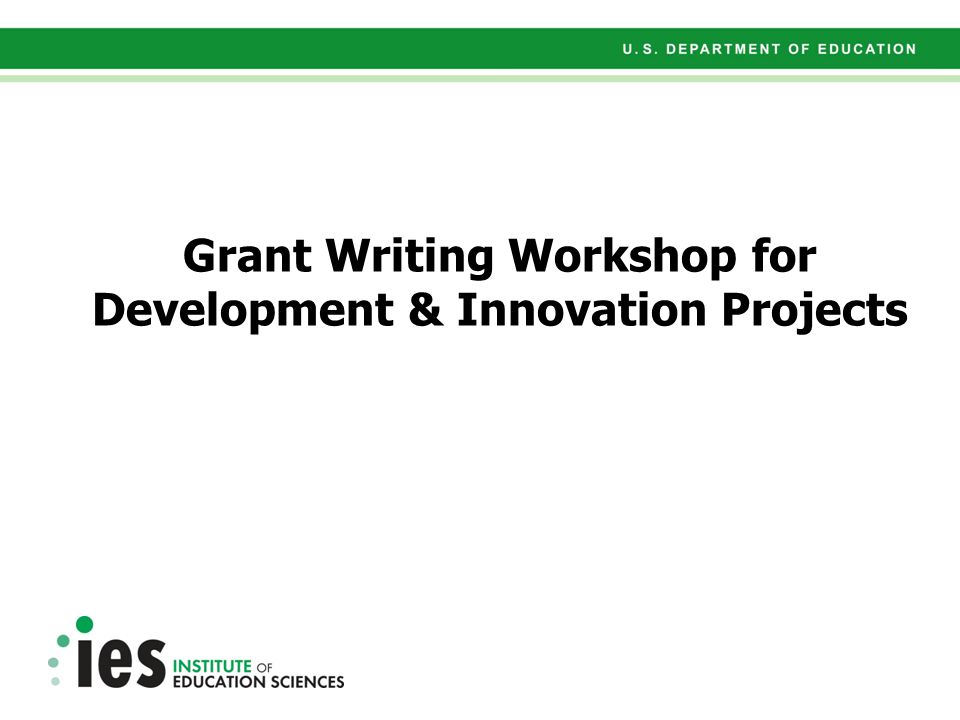 U.S. DEPARTMENT OF EDUCATION

Grant Writing Workshop for Development & Innovation Projects

ies INSTITUTE OF EDUCATION SCIENCES